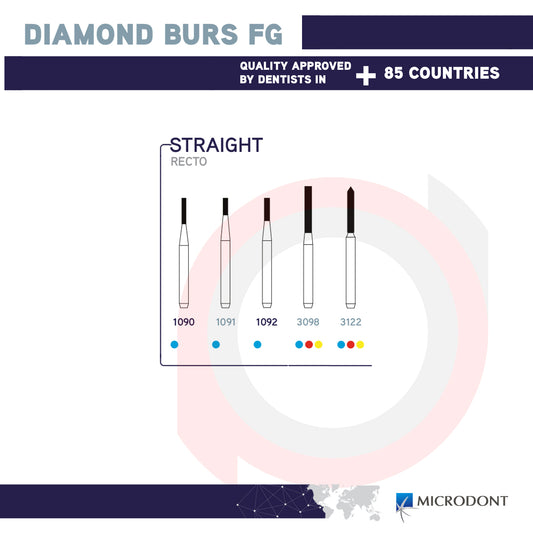 DIAMOND BURS FG

QUALITY APPROVED BY DENTISTS IN + 85 COUNTRIES

STRAIGHT
RECTO

1090 1091 1092 3098 3122

MICRODONT